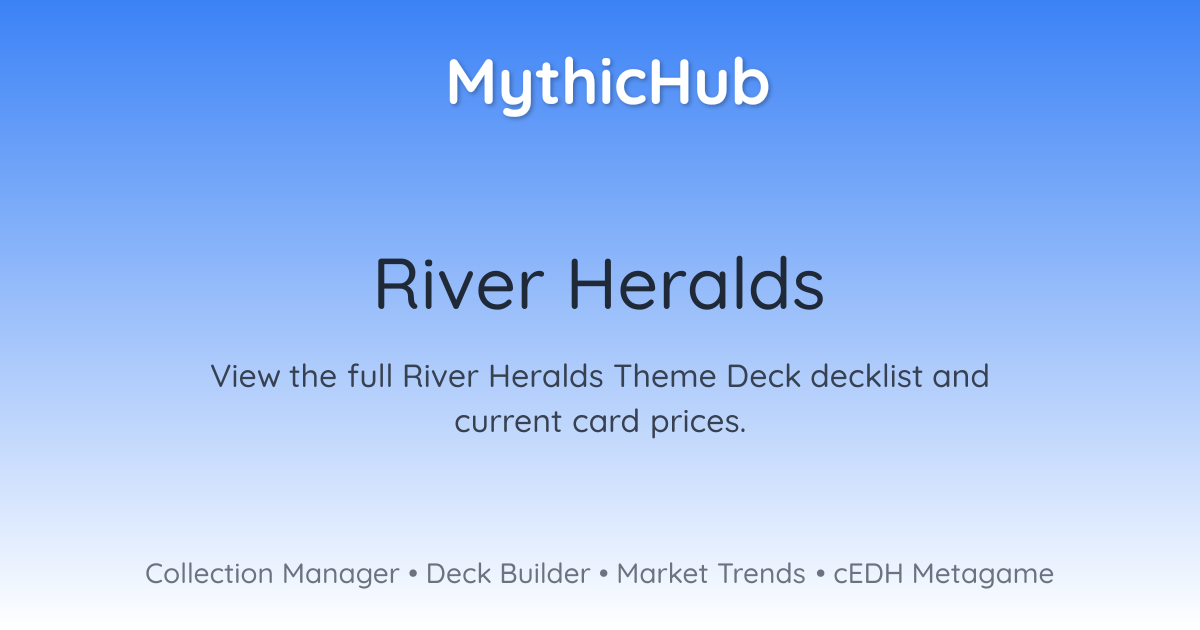 MythicHub

River Heralds

View the full River Heralds Theme Deck decklist and current card prices.

Collection Manager • Deck Builder • Market Trends • cEDH Metagame